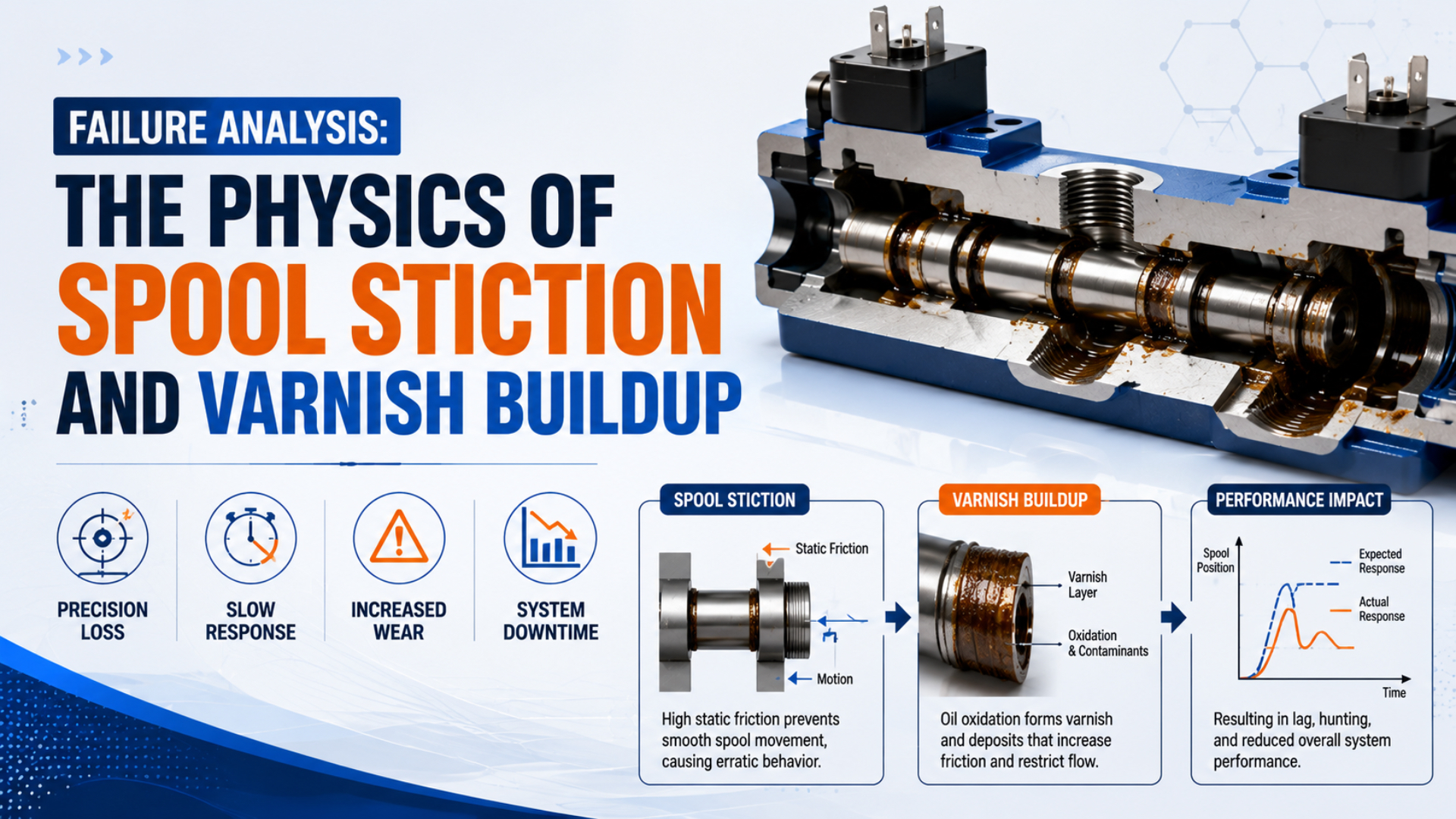 FAILURE ANALYSIS:
THE PHYSICS OF SPOOL STICTION AND VARNISH BUILDUP

PRECISION LOSS

SLOW RESPONSE

INCREASED WEAR

SYSTEM DOWNTIME

SPOOL STICTION

Static Friction

Motion

High static friction prevents smooth spool movement, causing erratic behavior.

VARNISH BUILDUP

Varnish Layer

Oxidation & Contaminants

Oil oxidation forms varnish and deposits that increase friction and restrict flow.

PERFORMANCE IMPACT

Spool Position

Expected Response

Actual Response

Time

Resulting in lag, hunting, and reduced overall system performance.